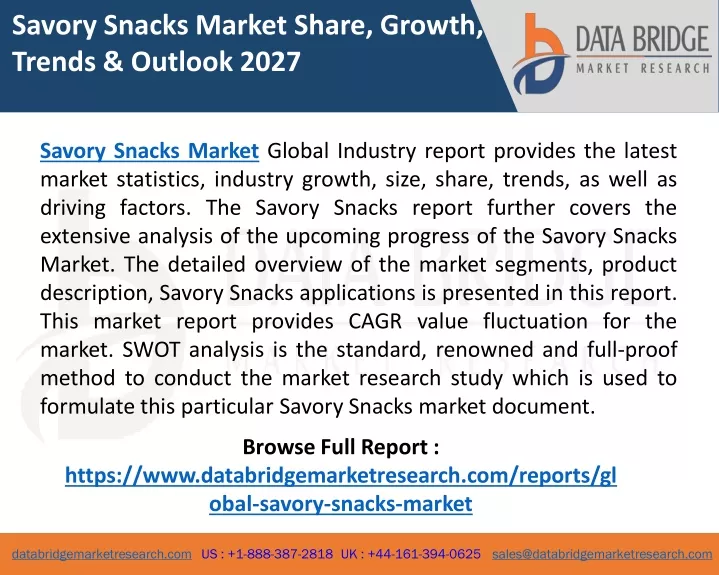 Savory Snacks Market Share, Growth, Trends & Outlook 2027

DATA BRIDGE
MARKET RESEARCH

Savory Snacks Market Global Industry report provides the latest market statistics, industry growth, size, share, trends, as well as driving factors. The Savory Snacks report further covers the extensive analysis of the upcoming progress of the Savory Snacks Market. The detailed overview of the market segments, product description, Savory Snacks applications is presented in this report. This market report provides CAGR value fluctuation for the market. SWOT analysis is the standard, renowned and full-proof method to conduct the market research study which is used to formulate this particular Savory Snacks market document.

Browse Full Report :
https://www.databridgemarketresearch.com/reports/global-savory-snacks-market

databridgemarketresearch.com US : +1-888-387-2818 UK : +44-161-394-0625 sales@databridgemarketresearch.com